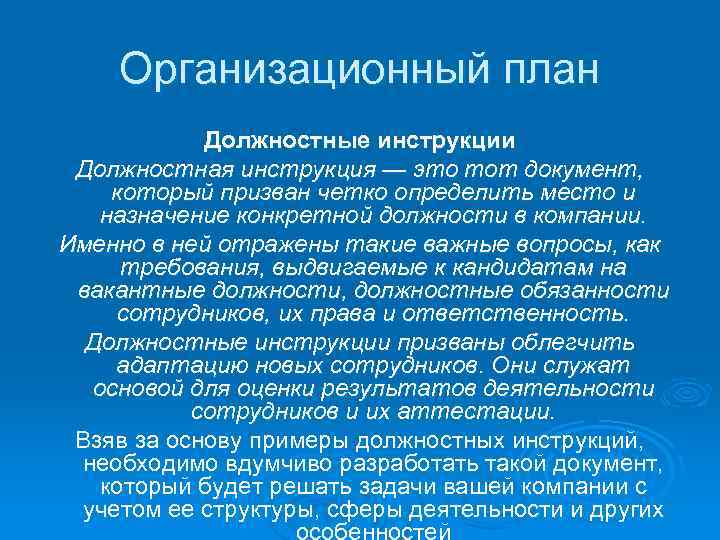 Организационный план

Должностные инструкции

Должностная инструкция — это тот документ, который призван четко определить место и назначение конкретной должности в компании.

Именно в ней отражены такие важные вопросы, как требования, выдвигаемые к кандидатам на вакантные должности, должностные обязанности сотрудников, их права и ответственность.

Должностные инструкции призваны облегчить адаптацию новых сотрудников. Они служат основой для оценки результатов деятельности сотрудников и их аттестации.

Взяв за основу примеры должностных инструкций, необходимо вдумчиво разработать такой документ, который будет решать задачи вашей компании с учетом ее структуры, сферы деятельности и других особенностей